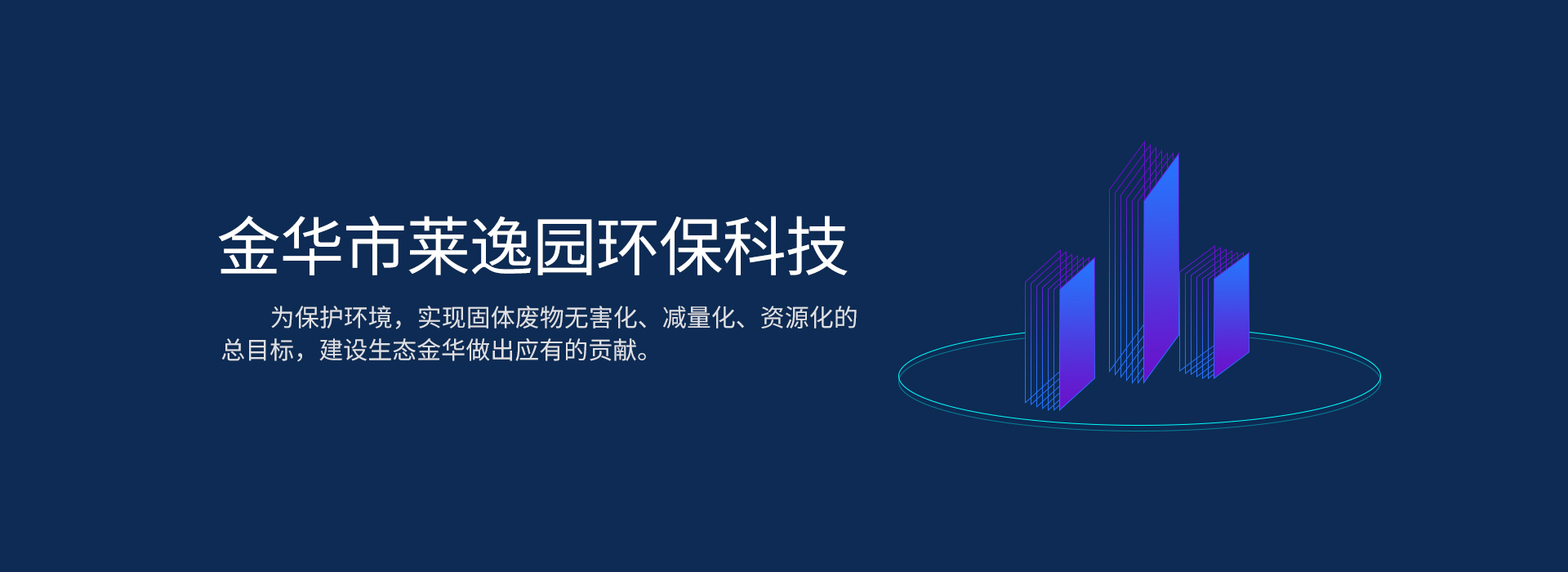 金华市莱逸园环保科技

为保护环境，实现固体废物无害化、减量化、资源化的总目标，建设生态金华做出应有的贡献。